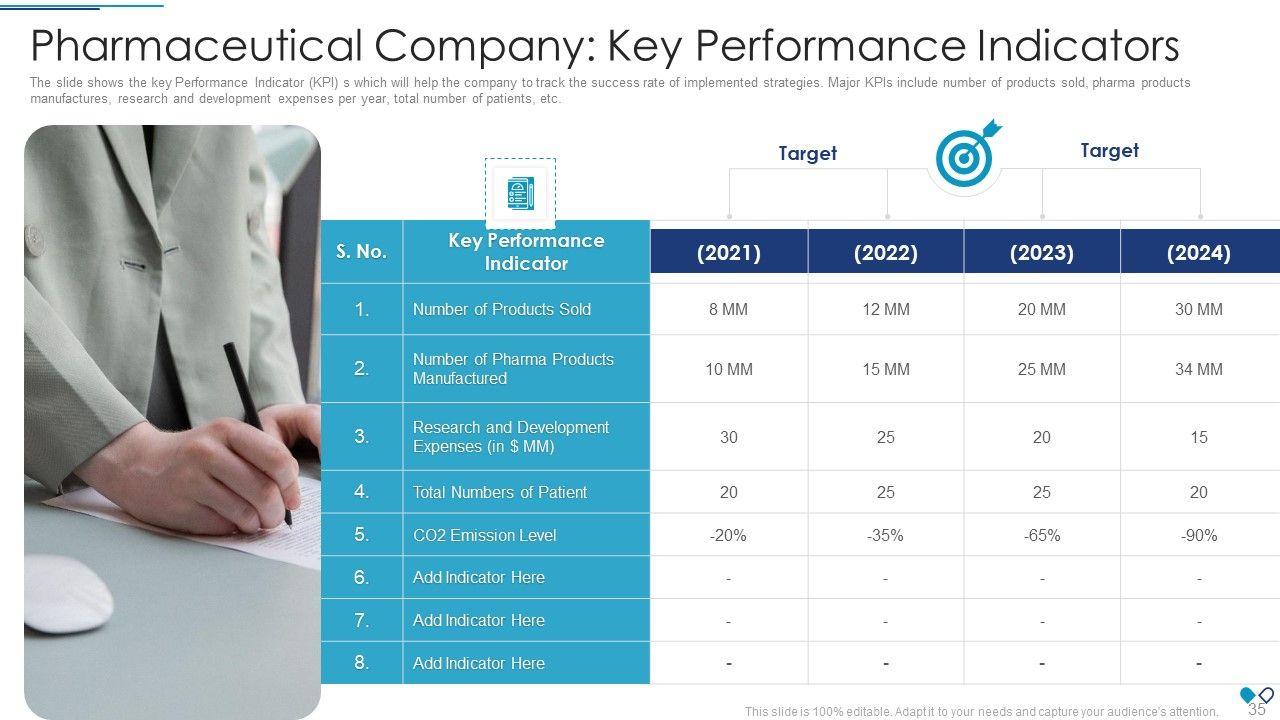 Pharmaceutical Company: Key Performance Indicators

The slide shows the key Performance Indicator (KPI) s which will help the company to track the success rate of implemented strategies. Major KPIs include number of products sold, pharma products manufactures, research and development expenses per year, total number of patients, etc.

Target

Target

| S. No. | Key Performance Indicator | (2021) | (2022) | (2023) | (2024) |
|---|---|---|---|---|---|
| 1. | Number of Products Sold | 8 MM | 12 MM | 20 MM | 30 MM |
| 2. | Number of Pharma Products Manufactured | 10 MM | 15 MM | 25 MM | 34 MM |
| 3. | Research and Development Expenses (in $ MM) | 30 | 25 | 20 | 15 |
| 4. | Total Numbers of Patient | 20 | 25 | 25 | 20 |
| 5. | CO2 Emission Level | -20% | -35% | -65% | -90% |
| 6. | Add Indicator Here | - | - | - | - |
| 7. | Add Indicator Here | - | - | - | - |
| 8. | Add Indicator Here | - | - | - | - |

This slide is 100% editable. Adapt it to your needs and capture your audience's attention.

35